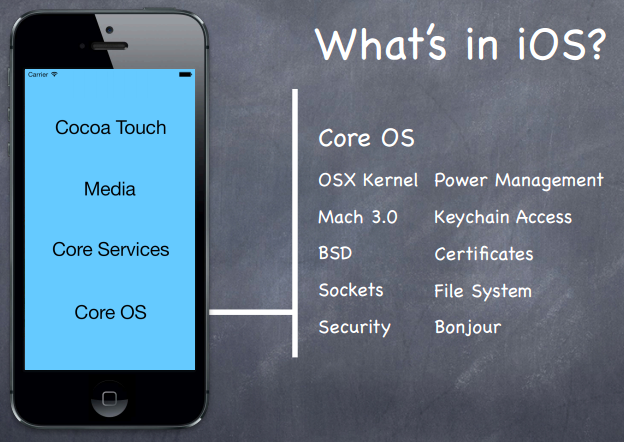 Carrier

Cocoa Touch

Media

Core Services

Core OS

What's in iOS?

Core OS

OSX Kernel
Mach 3.0
BSD
Sockets
Security

Power Management
Keychain Access
Certificates
File System
Bonjour